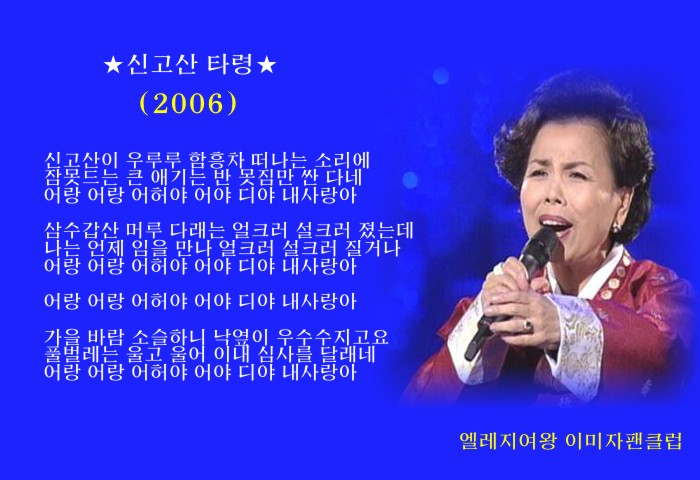 ★신고산 타령★
(2006)

신고산이 우루루 함흥차 떠나는 소리에
잠못드는 큰 애기는 반 봇짐만 싼 다네
어랑 어랑 어허야 어야 디야 내사랑아

삼수갑산 머루 다래는 얼크러 설크러 졌는데
나는 언제 임을 만나 얼크러 설크러 질거나
어랑 어랑 어허야 어야 디야 내사랑아

어랑 어랑 어허야 어야 디야 내사랑아

가을 바람 소슬하니 낙엽이 우수수지고요
풀벌레는 울고 울어 이내 심사를 달래네
어랑 어랑 어허야 어야 디야 내사랑아

엘레지여왕 이미자팬클럽